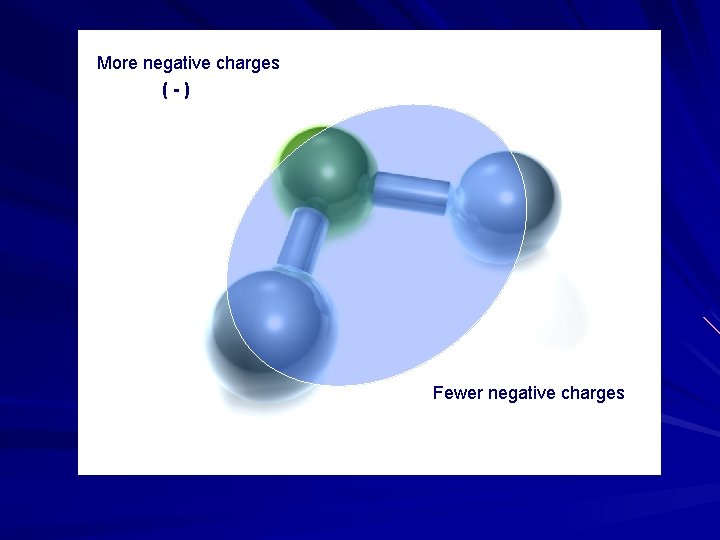 More negative charges
( - )

Fewer negative charges